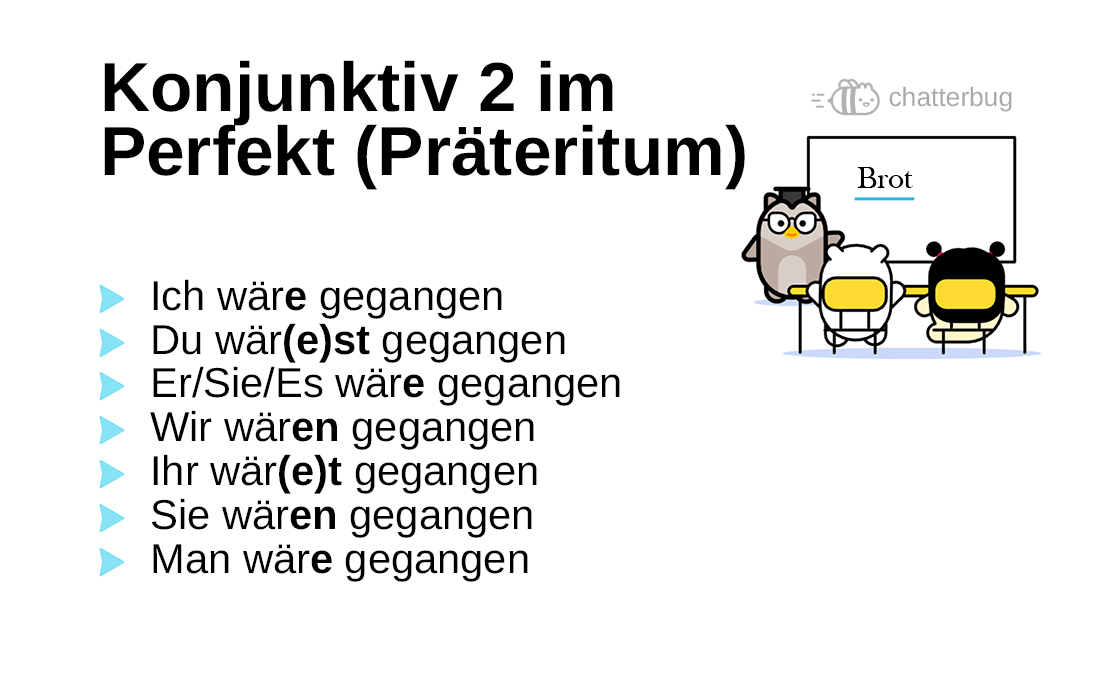 Konjunktiv 2 im Perfekt (Präteritum)

chatterbug

Brot

Ich wäre gegangen
Du wär(e)st gegangen
Er/Sie/Es wäre gegangen
Wir wären gegangen
Ihr wär(e)t gegangen
Sie wären gegangen
Man wäre gegangen